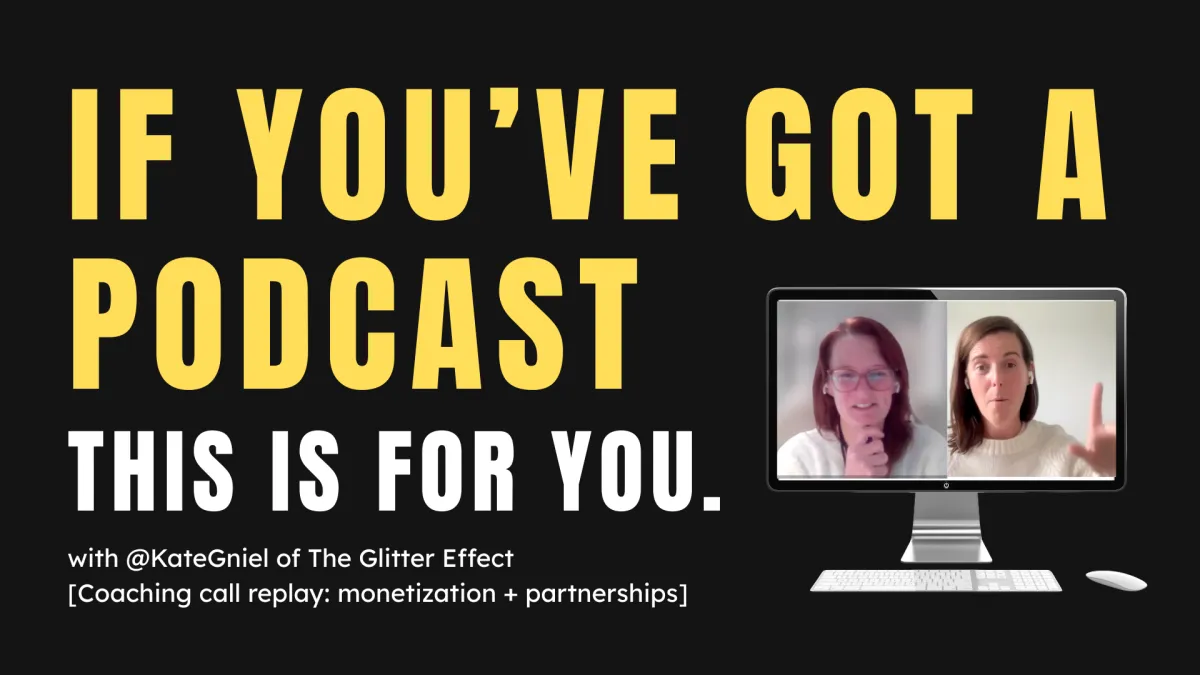 IF YOU'VE GOT A PODCAST

THIS IS FOR YOU.

with @KateGniel of The Glitter Effect
[Coaching call replay: monetization + partnerships]